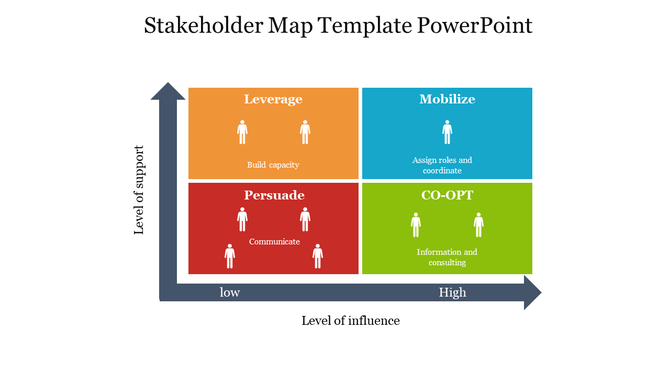 Stakeholder Map Template PowerPoint

Level of support

Leverage

Build capacity

Mobilize

Assign roles and coordinate

Persuade

Communicate

CO-OPT

Information and consulting

low

High

Level of influence